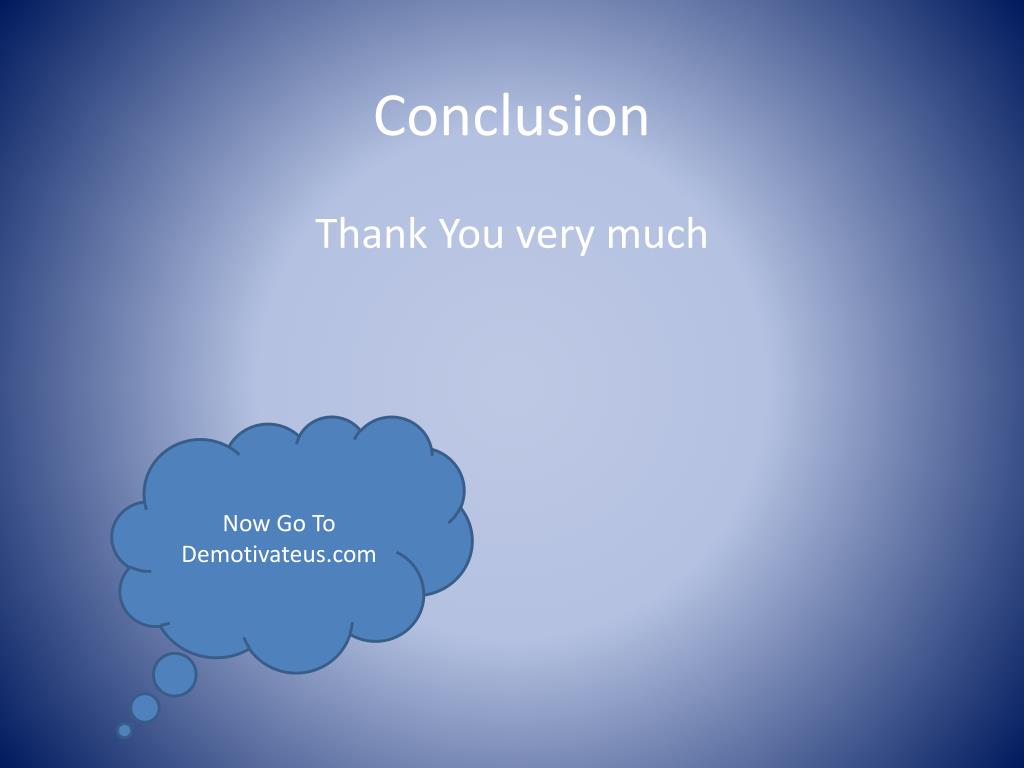 Conclusion

Thank You very much

Now Go To Demotivateus.com